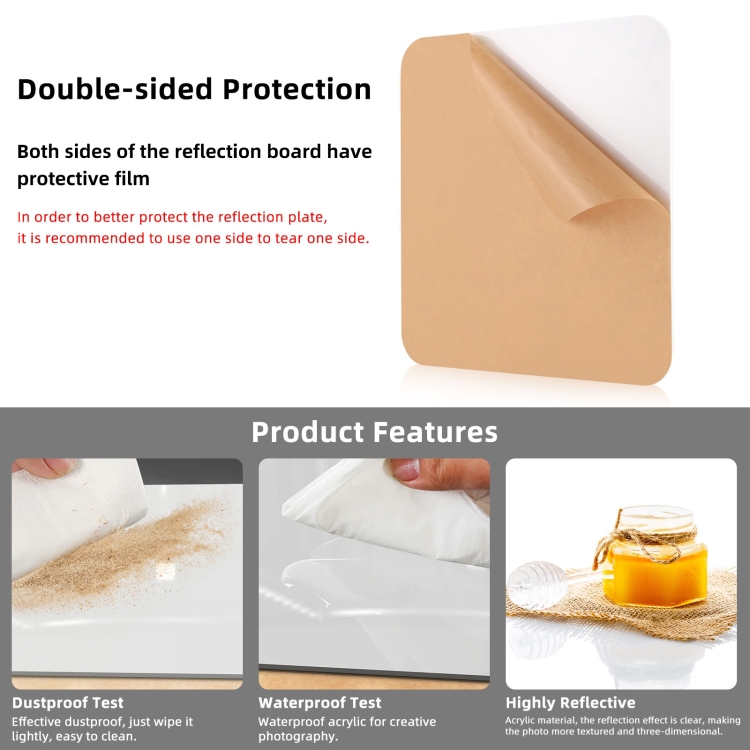 Double-sided Protection

Both sides of the reflection board have protective film

In order to better protect the reflection plate, it is recommended to use one side to tear one side.

Product Features

Dustproof Test
Effective dustproof, just wipe it lightly, easy to clean.

Waterproof Test
Waterproof acrylic for creative photography.

Highly Reflective
Acrylic material, the reflection effect is clear, making the photo more textured and three-dimensional.